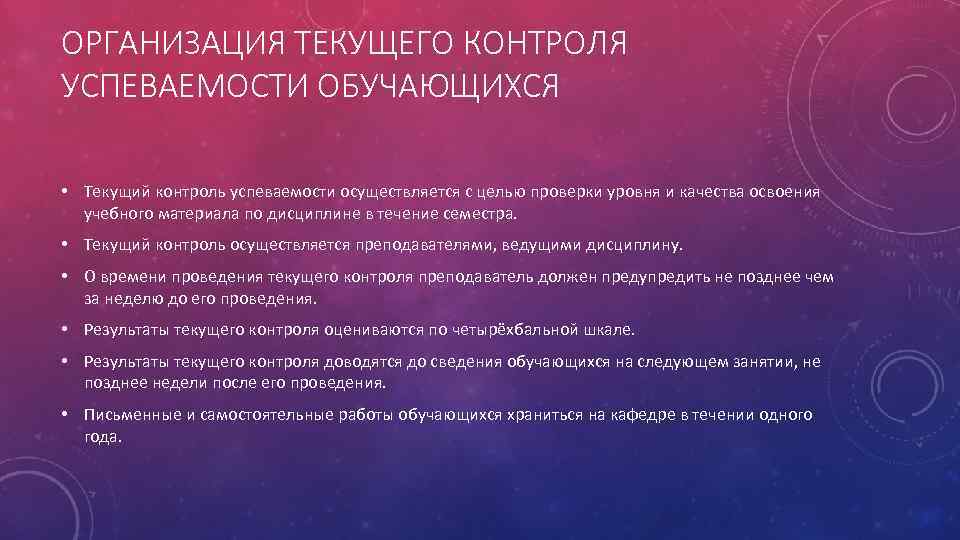 ОРГАНИЗАЦИЯ ТЕКУЩЕГО КОНТРОЛЯ УСПЕВАЕМОСТИ ОБУЧАЮЩИХСЯ

• Текущий контроль успеваемости осуществляется с целью проверки уровня и качества освоения учебного материала по дисциплине в течение семестра.

• Текущий контроль осуществляется преподавателями, ведущими дисциплину.

• О времени проведения текущего контроля преподаватель должен предупредить не позднее чем за неделю до его проведения.

• Результаты текущего контроля оцениваются по четырёхбальной шкале.

• Результаты текущего контроля доводятся до сведения обучающихся на следующем занятии, не позднее недели после его проведения.

• Письменные и самостоятельные работы обучающихся храниться на кафедре в течении одного года.